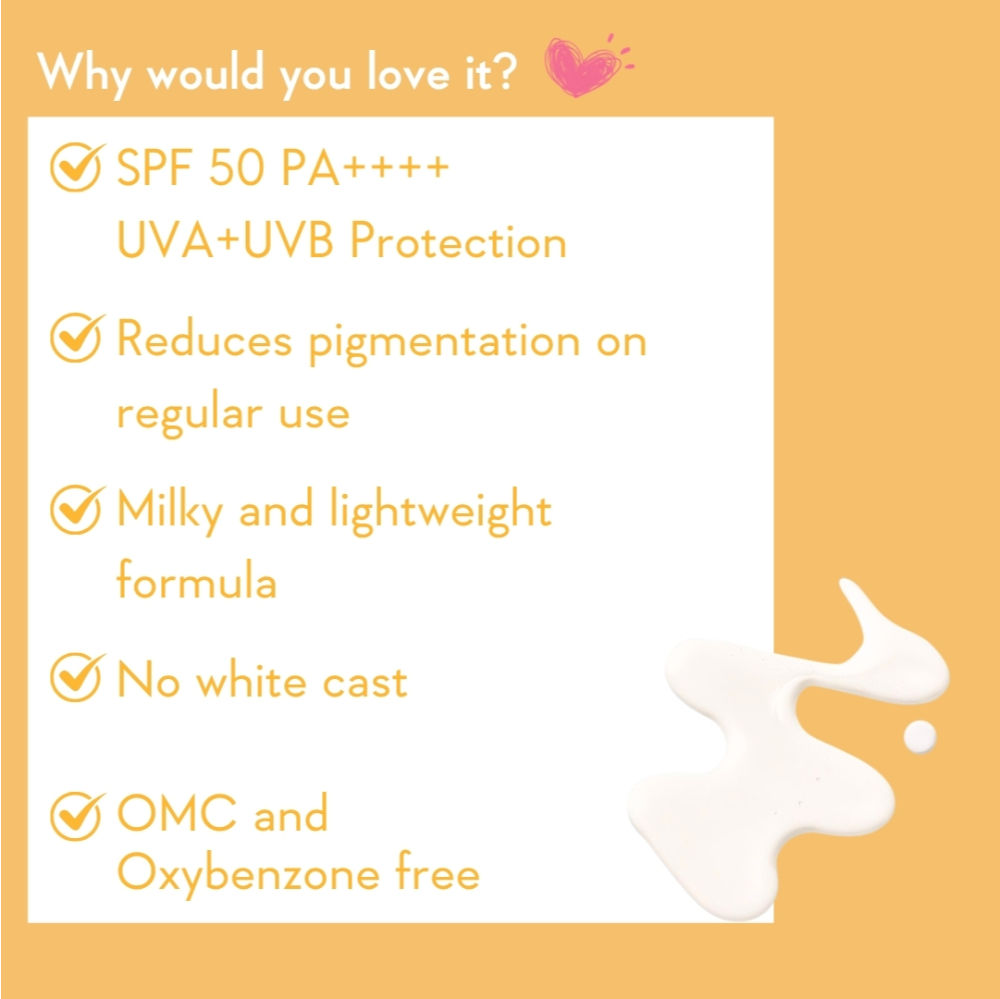 Why would you love it?

SPF 50 PA++++
UVA+UVB Protection

Reduces pigmentation on regular use

Milky and lightweight formula

No white cast

OMC and
Oxybenzone free